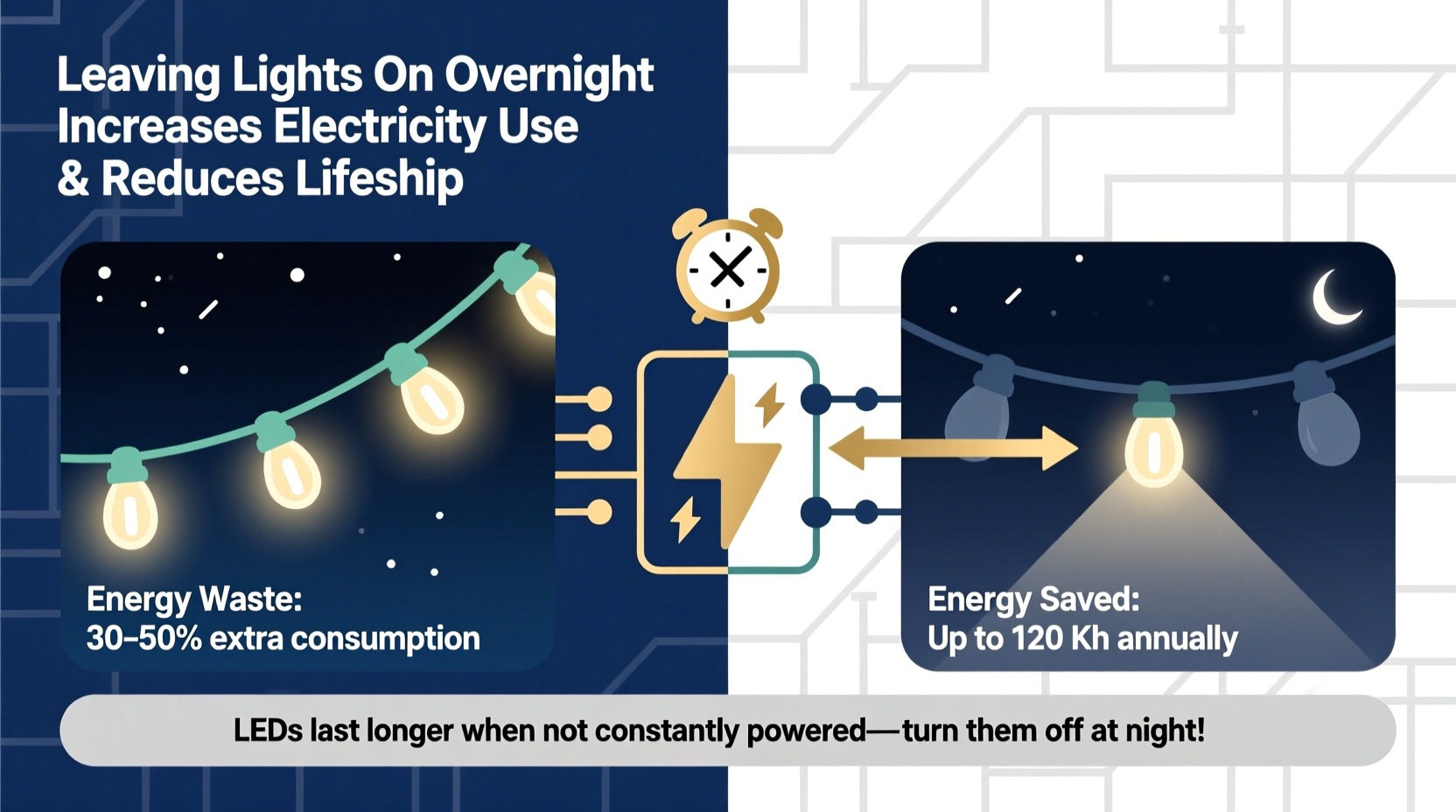 Leaving Lights On Overnight Increases Electricity Use & Reduces Lifeship

Energy Waste:
30–50% extra consumption

Energy Saved:
Up to 120 Kh annually

LEDs last longer when not constantly powered—turn them off at night!